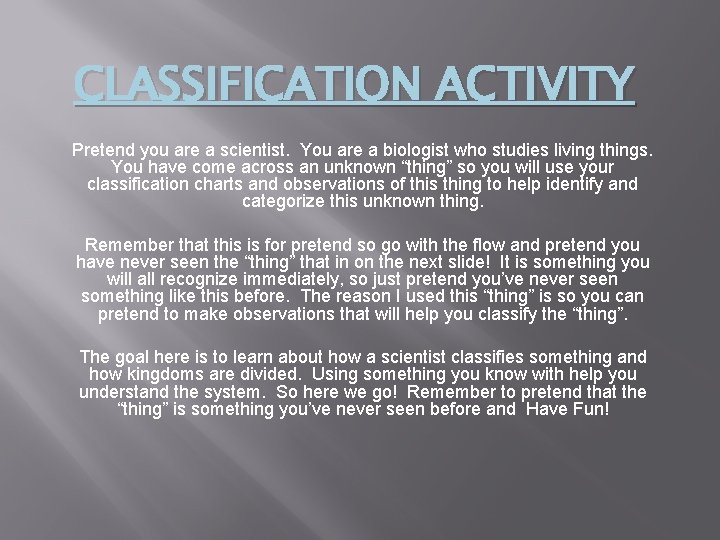 CLASSIFICATION ACTIVITY

Pretend you are a scientist. You are a biologist who studies living things. You have come across an unknown “thing” so you will use your classification charts and observations of this thing to help identify and categorize this unknown thing.

Remember that this is for pretend so go with the flow and pretend you have never seen the “thing” that in on the next slide! It is something you will all recognize immediately, so just pretend you’ve never seen something like this before. The reason I used this “thing” is so you can pretend to make observations that will help you classify the “thing”.

The goal here is to learn about how a scientist classifies something and how kingdoms are divided. Using something you know with help you understand the system. So here we go! Remember to pretend that the “thing” is something you’ve never seen before and Have Fun!